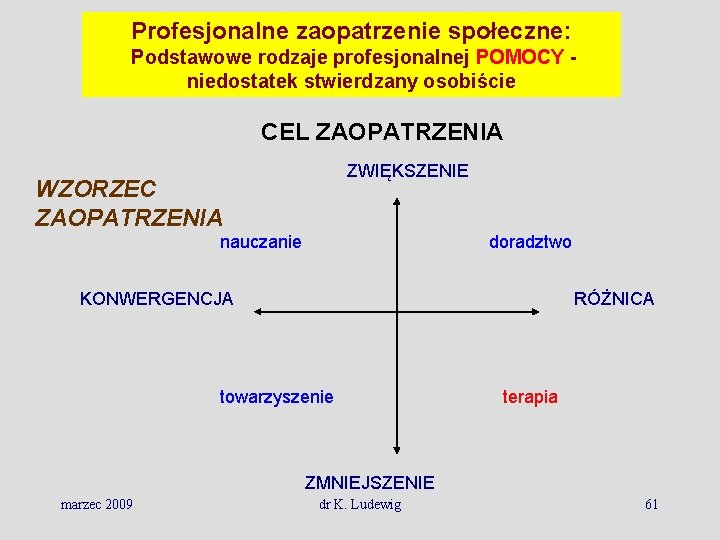 Profesjonalne zaopatrzenie społeczne:
Podstawowe rodzaje profesjonalnej POMOCY - niedostatek stwierdzany osobiście

CEL ZAOPATRZENIA

ZWIĘKSZENIE

WZORZEC ZAOPATRZENIA

nauczanie

doradztwo

KONWERGENCJA

RÓŻNICA

towarzyszenie

terapia

ZMNIEJSZENIE

marzec 2009

dr K. Ludewig

61